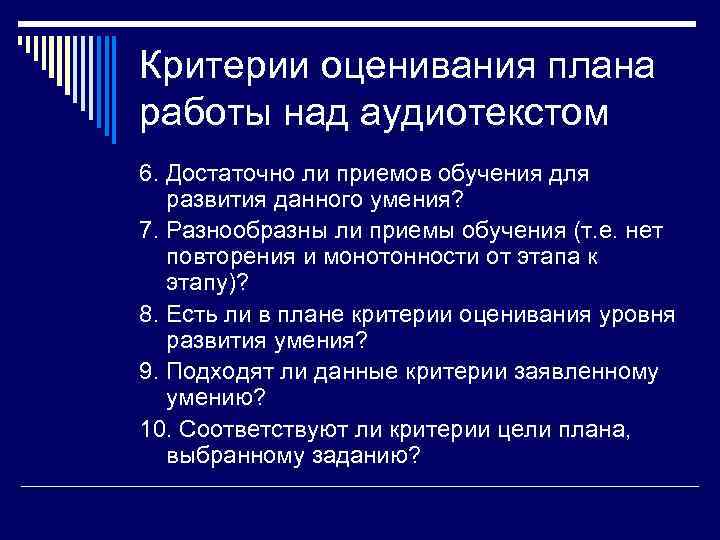 Критерии оценивания плана работы над аудиотекстом

6. Достаточно ли приемов обучения для развития данного умения?

7. Разнообразны ли приемы обучения (т.е. нет повторения и монотонности от этапа к этапу)?

8. Есть ли в плане критерии оценивания уровня развития умения?

9. Подходят ли данные критерии заявленному умению?

10. Соответствуют ли критерии цели плана, выбранному заданию?